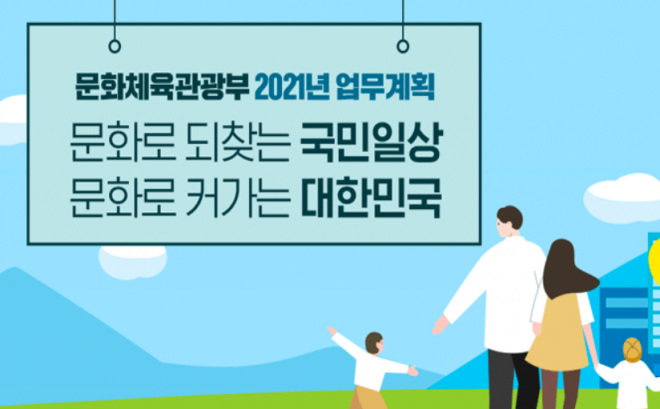 문화체육관광부 2021년 업무계획

문화로 되찾는 국민일상
문화로 커가는 대한민국